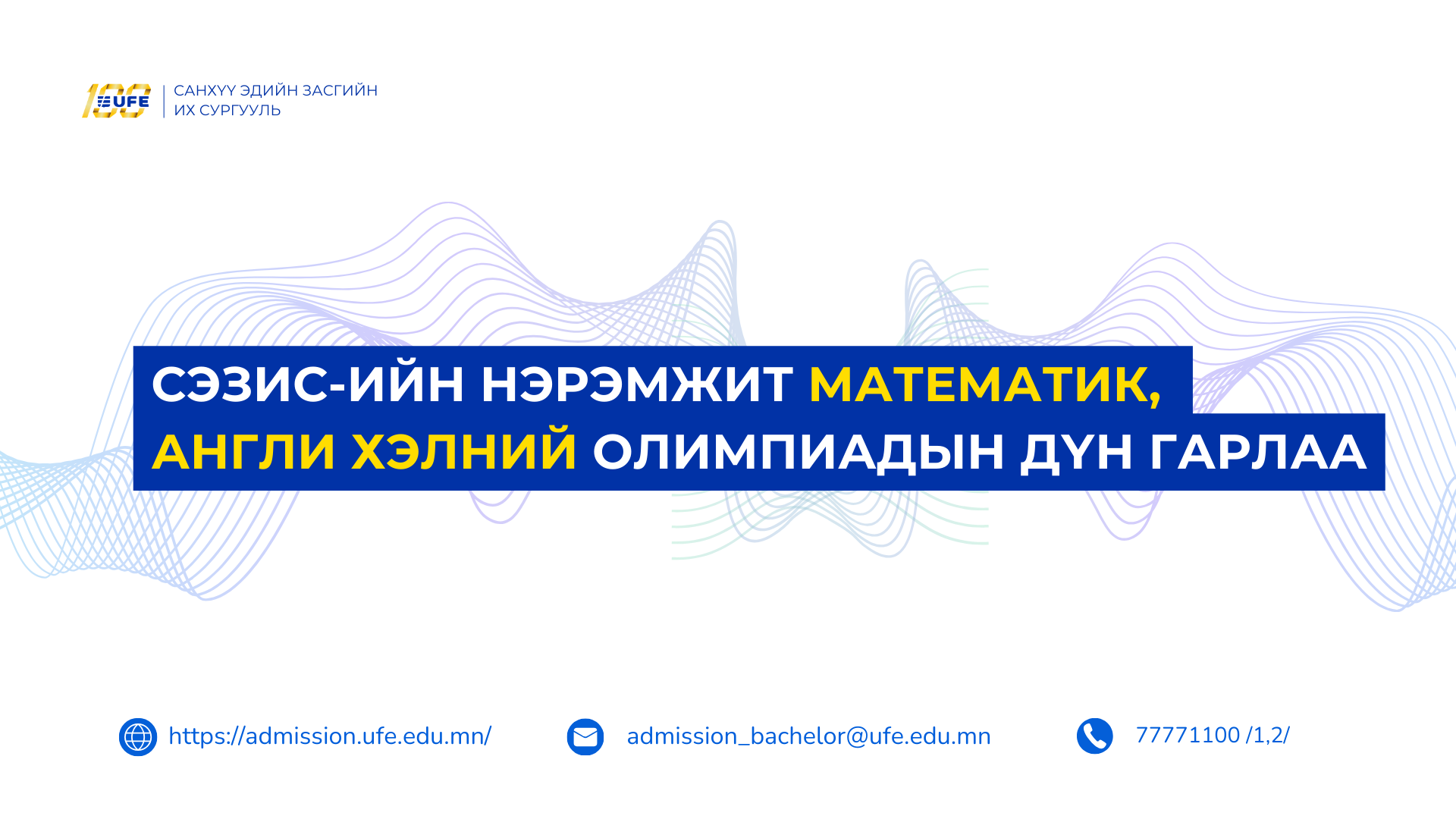 100 UFE
САНХҮҮ ЭДИЙН ЗАСГИЙН ИХ СУРГУУЛЬ

СЭЗИС-ИЙН НЭРЭМЖИТ МАТЕМАТИК, АНГЛИ ХЭЛНИЙ ОЛИМПИАДЫН ДҮН ГАРЛАА

https://admission.ufe.edu.mn/

admission_bachelor@ufe.edu.mn

77771100 /1,2/